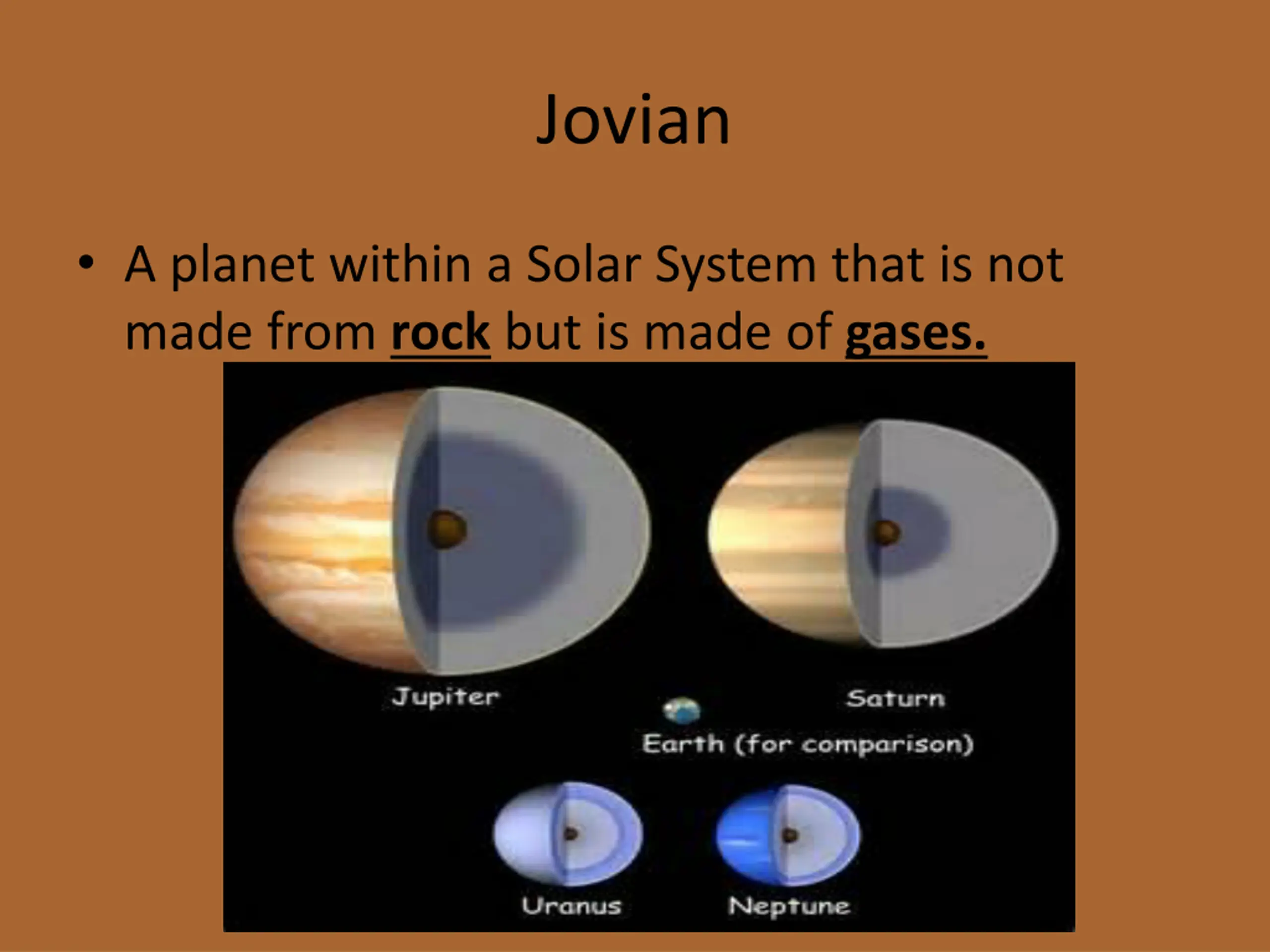 Jovian

• A planet within a Solar System that is not made from rock but is made of gases.

Jupiter

Saturn

Earth (for comparison)

Uranus

Neptune